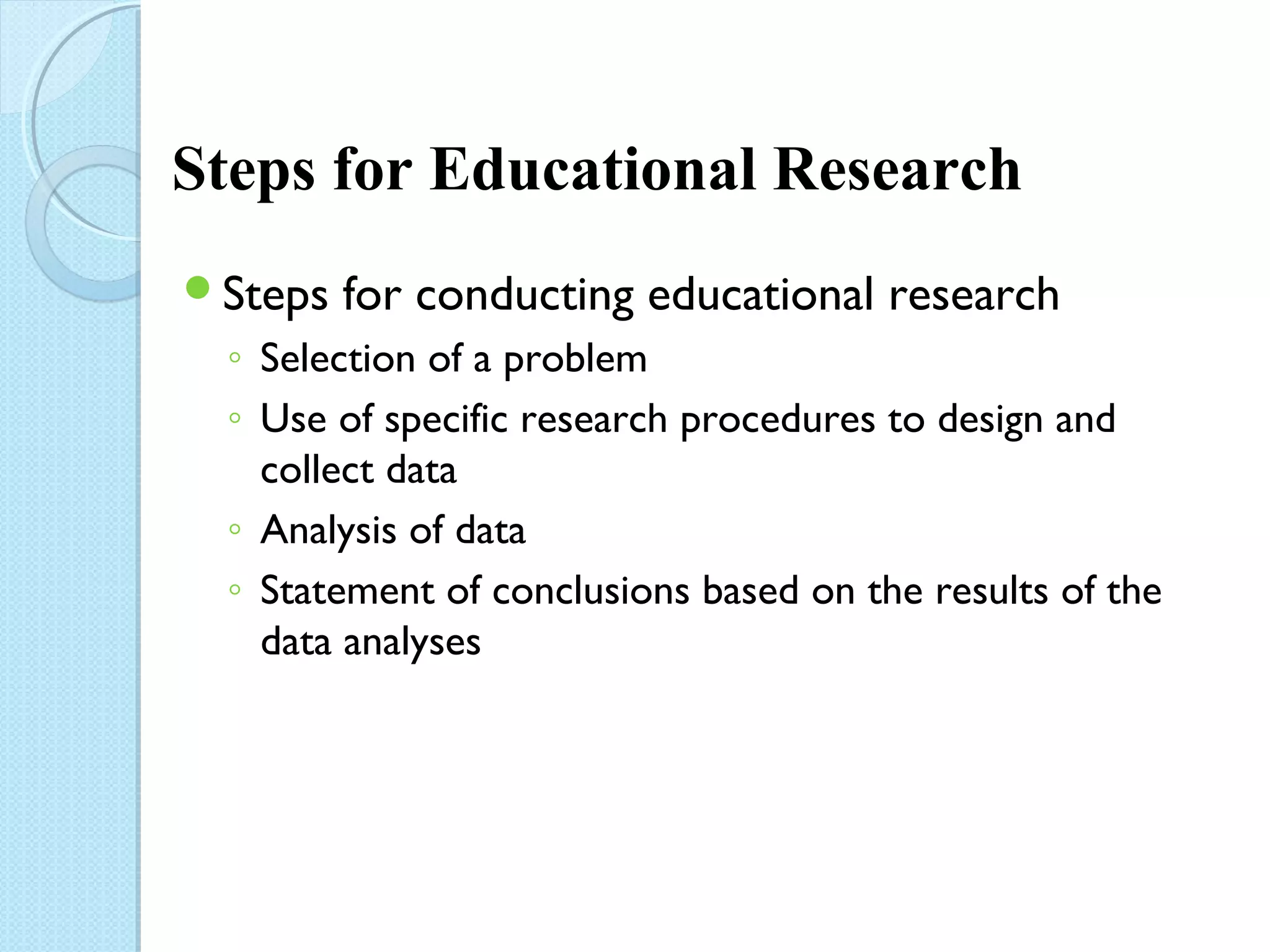 Steps for Educational Research

- Steps for conducting educational research
  - Selection of a problem
  - Use of specific research procedures to design and collect data
  - Analysis of data
  - Statement of conclusions based on the results of the data analyses